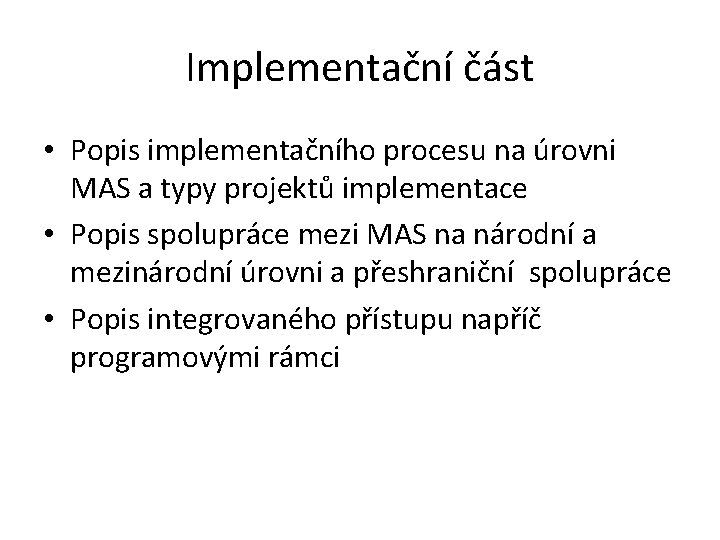 Implementační část

• Popis implementačního procesu na úrovni MAS a typy projektů implementace
• Popis spolupráce mezi MAS na národní a mezinárodní úrovni a přeshraniční spolupráce
• Popis integrovaného přístupu napříč programovými rámci